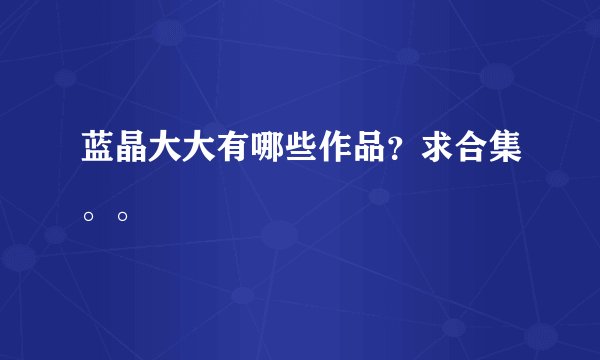 蓝晶大大有哪些作品？求合集。。